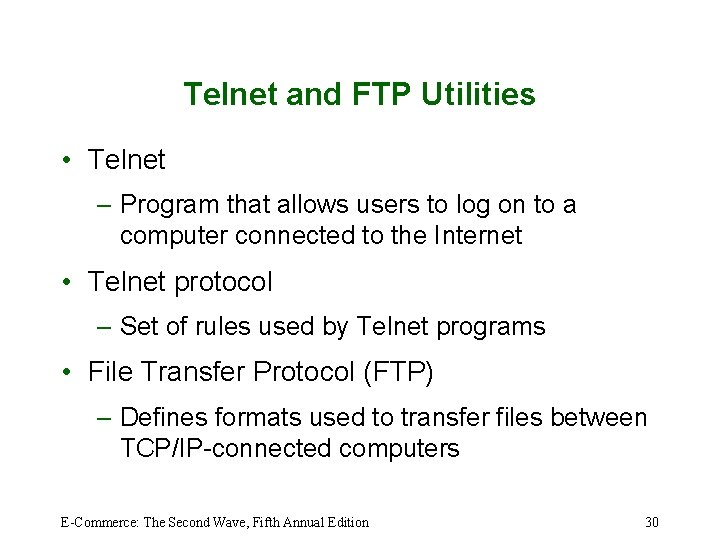 Telnet and FTP Utilities

• Telnet
– Program that allows users to log on to a computer connected to the Internet

• Telnet protocol
– Set of rules used by Telnet programs

• File Transfer Protocol (FTP)
– Defines formats used to transfer files between TCP/IP-connected computers

E-Commerce: The Second Wave, Fifth Annual Edition

30